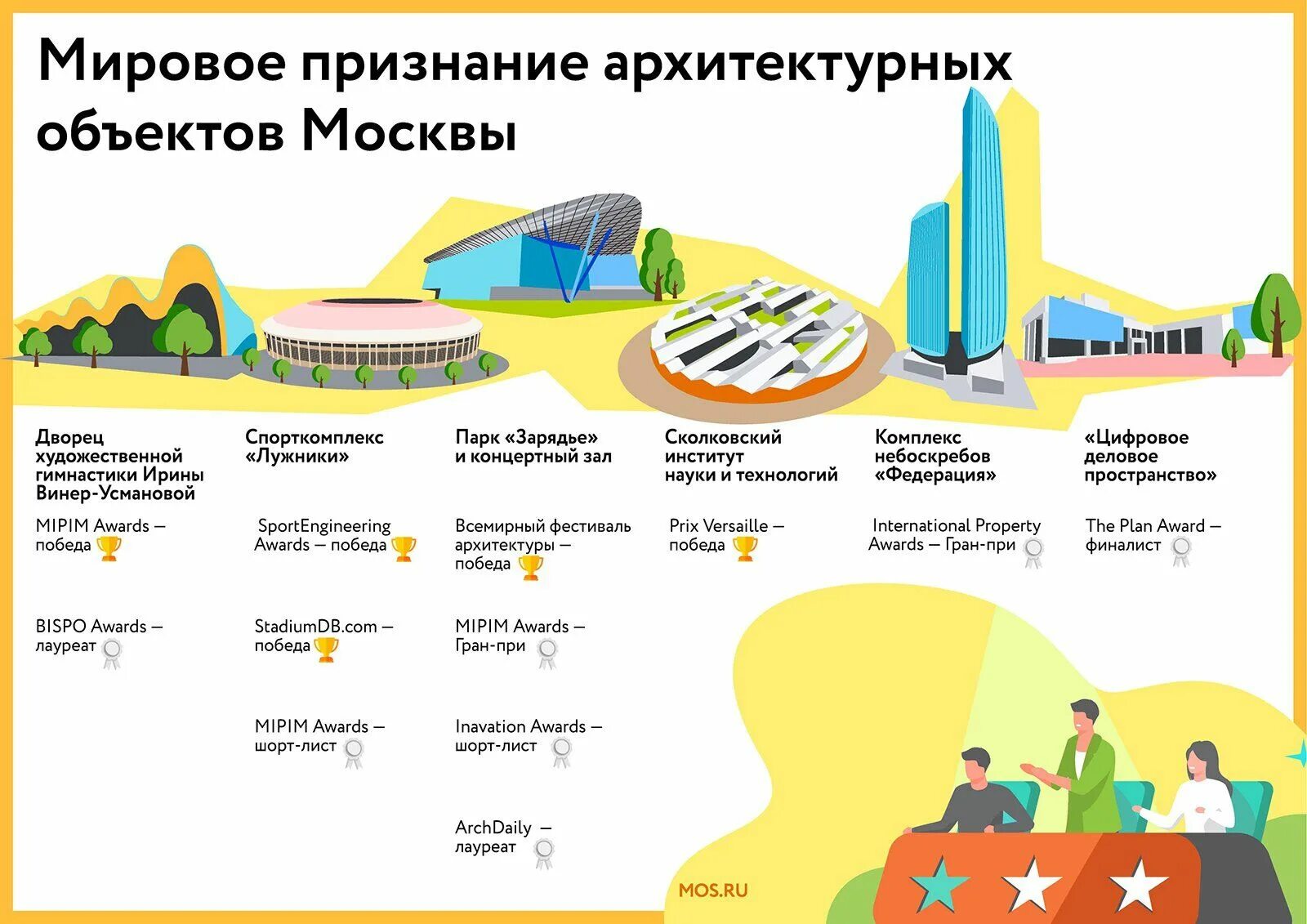 Мировое признание архитектурных объектов Москвы

Дворец художественной гимнастики Ирины Винер-Усмановой

MIPIM Awards — победа

BISPO Awards — лауреат

Спорткомплекс «Лужники»

SportEngineering Awards — победа

StadiumDB.com — победа

MIPIM Awards — шорт-лист

Парк «Зарядье» и концертный зал

Всемирный фестиваль архитектуры — победа

MIPIM Awards — Гран-при

Inavation Awards — шорт-лист

ArchDaily — лауреат

Сколковский институт науки и технологий

Prix Versaille — победа

Комплекс небоскребов «Федерация»

International Property Awards — Гран-при

«Цифровое деловое пространство»

The Plan Award — финалист

MOS.RU